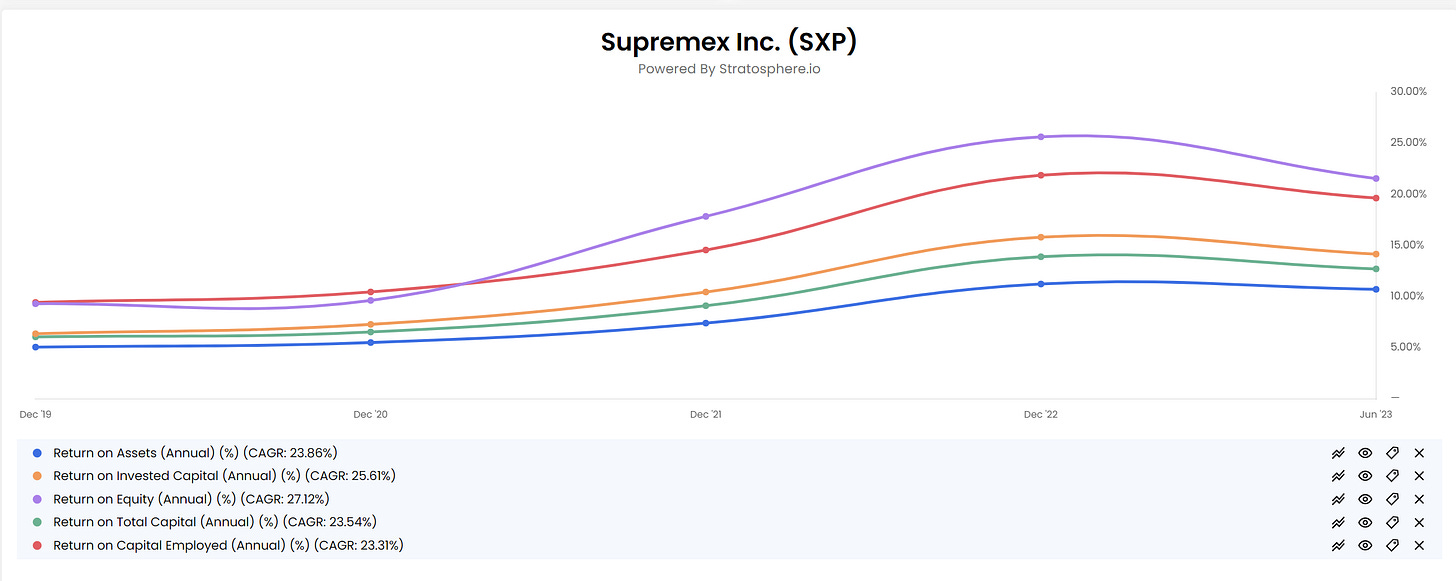 Supremex Inc. (SXP)
Powered By Stratosphere.io

30.00%
25.00%
20.00%
15.00%
10.00%
5.00%
—

Dec '19
Dec '20
Dec '21
Dec '22
Jun '23

Return on Assets (Annual) (%) (CAGR: 23.86%)
Return on Invested Capital (Annual) (%) (CAGR: 25.61%)
Return on Equity (Annual) (%) (CAGR: 27.12%)
Return on Total Capital (Annual) (%) (CAGR: 23.54%)
Return on Capital Employed (Annual) (%) (CAGR: 23.31%)